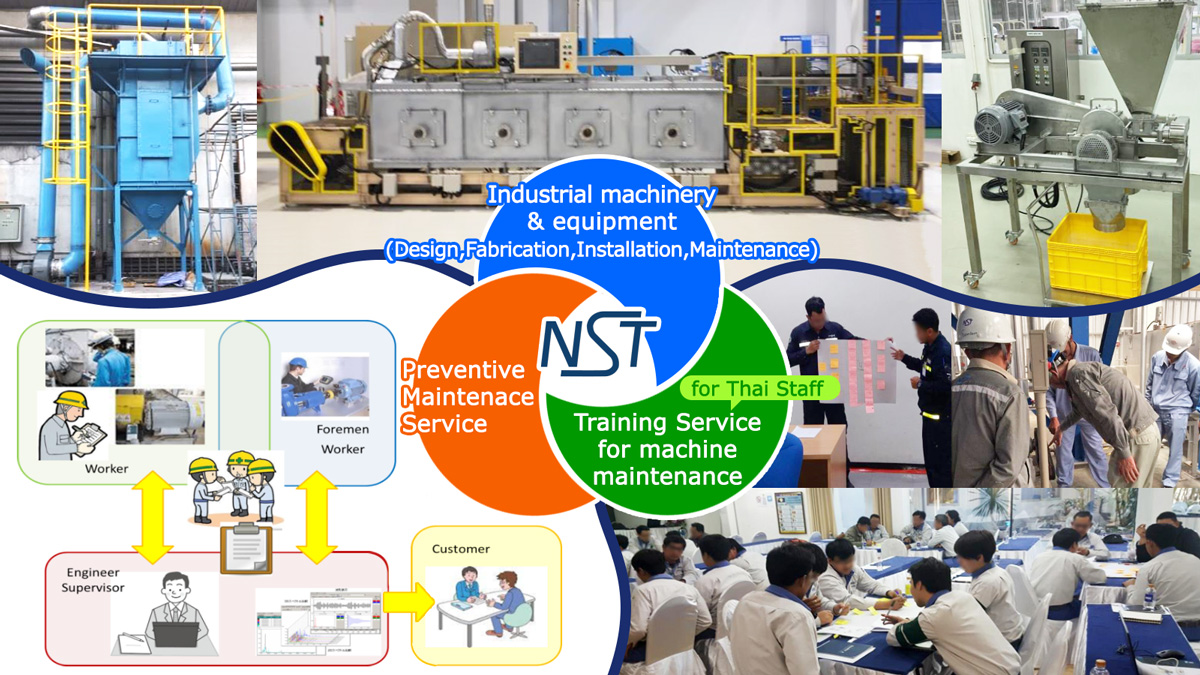 Industrial machinery & equipment (Design,Fabrication,Installation,Maintenance)

NST

Preventive Maintenace Service

for Thai Staff

Training Service for machine maintenance

Worker

Foremen Worker

Engineer Supervisor

Customer